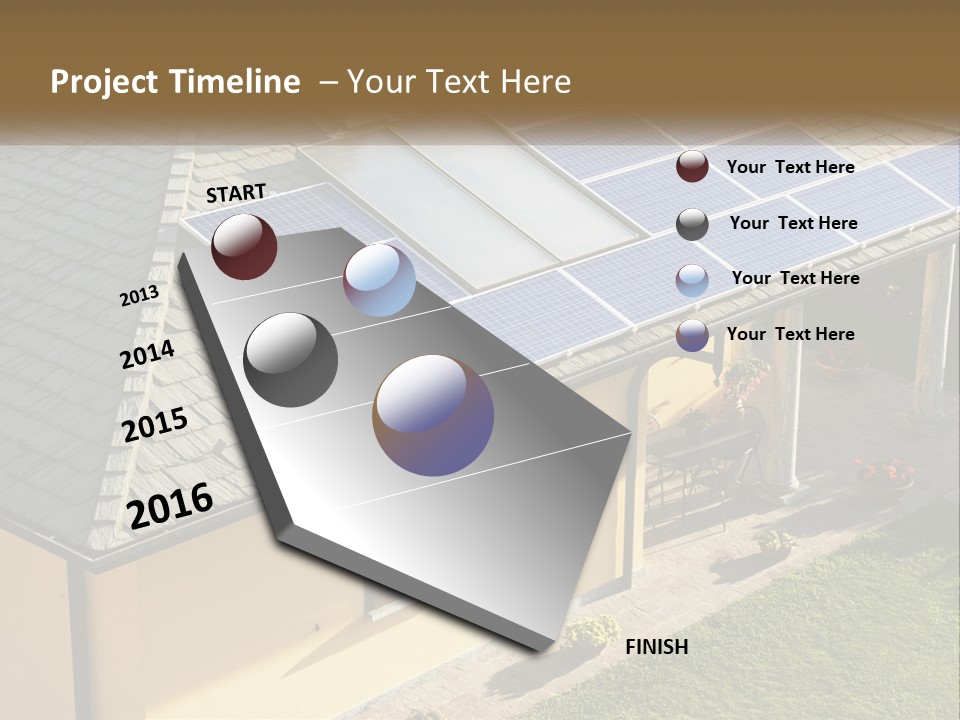 Project Timeline – Your Text Here

START

2013

2014

2015

2016

FINISH

Your Text Here

Your Text Here

Your Text Here

Your Text Here